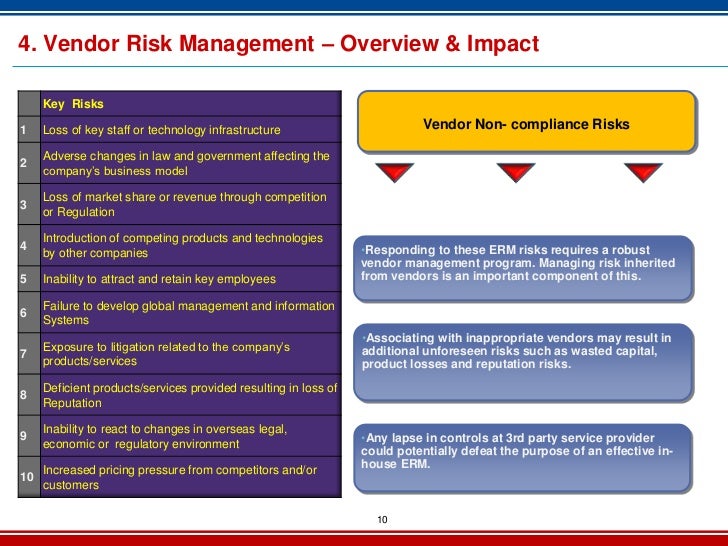 4. Vendor Risk Management – Overview & Impact

| | Key Risks |
|---|---|
| 1 | Loss of key staff or technology infrastructure |
| 2 | Adverse changes in law and government affecting the company's business model |
| 3 | Loss of market share or revenue through competition or Regulation |
| 4 | Introduction of competing products and technologies by other companies |
| 5 | Inability to attract and retain key employees |
| 6 | Failure to develop global management and information Systems |
| 7 | Exposure to litigation related to the company's products/services |
| 8 | Deficient products/services provided resulting in loss of Reputation |
| 9 | Inability to react to changes in overseas legal, economic or regulatory environment |
| 10 | Increased pricing pressure from competitors and/or customers |

Vendor Non- compliance Risks

•Responding to these ERM risks requires a robust vendor management program. Managing risk inherited from vendors is an important component of this.

•Associating with inappropriate vendors may result in additional unforeseen risks such as wasted capital, product losses and reputation risks.

•Any lapse in controls at 3rd party service provider could potentially defeat the purpose of an effective in-house ERM.

10